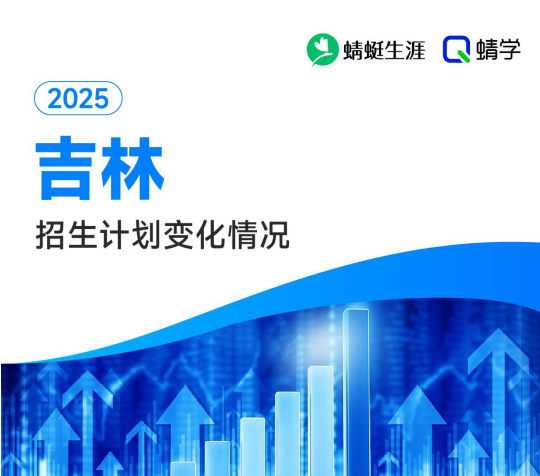 蜻蜓生涯 蜻学

2025

吉林

招生计划变化情况